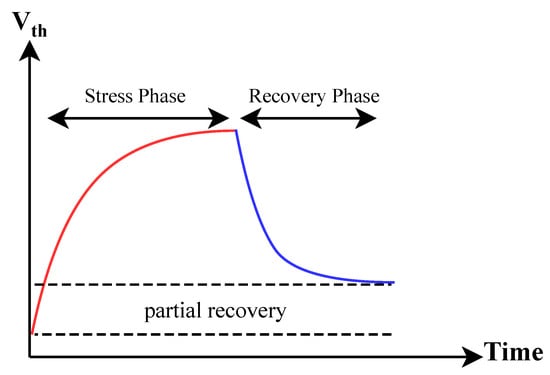 $V_{th}$

Stress Phase

Recovery Phase

partial recovery

Time